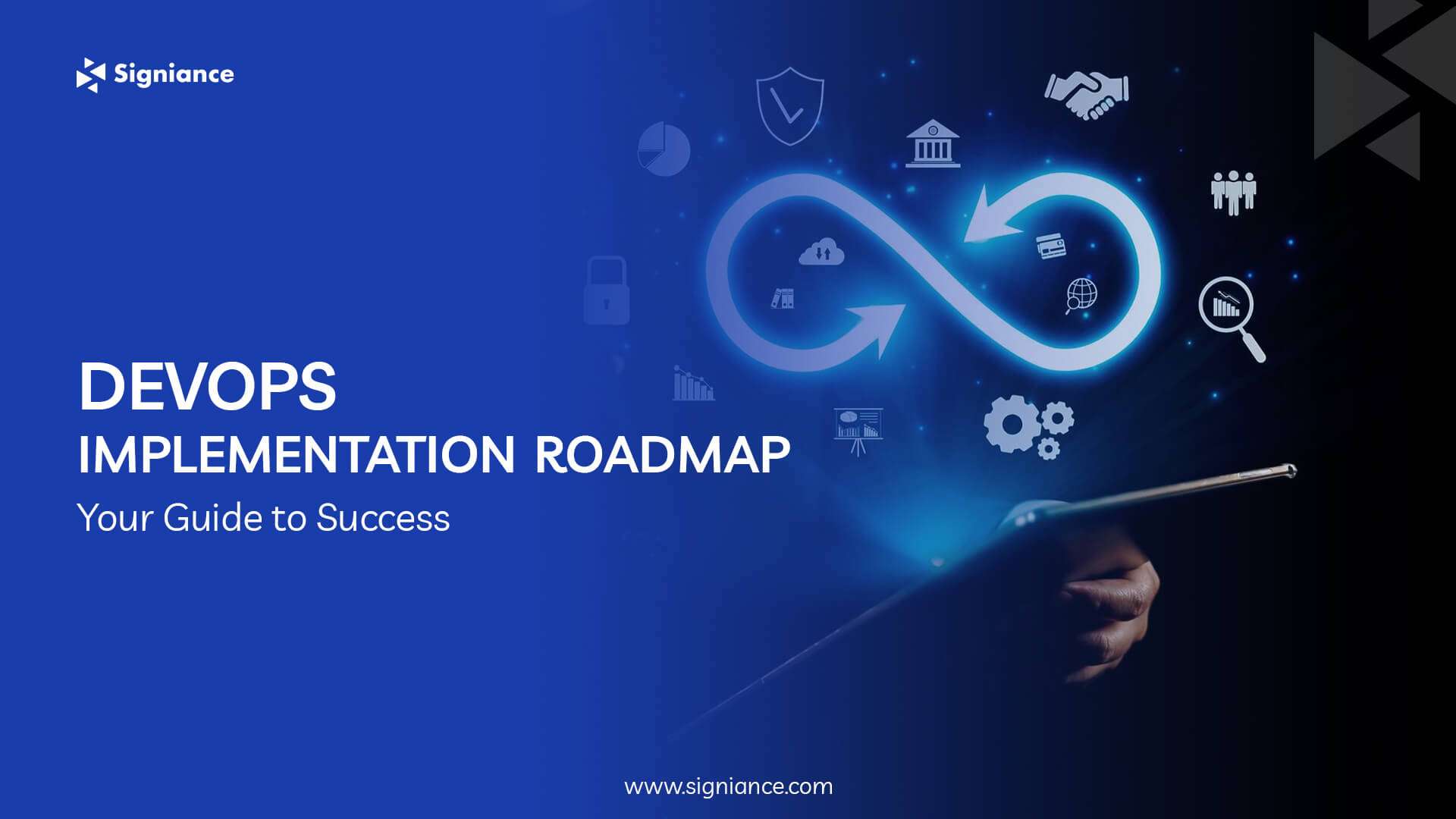 Signiance

DEVOPS
IMPLEMENTATION ROADMAP
Your Guide to Success

www.signiance.com